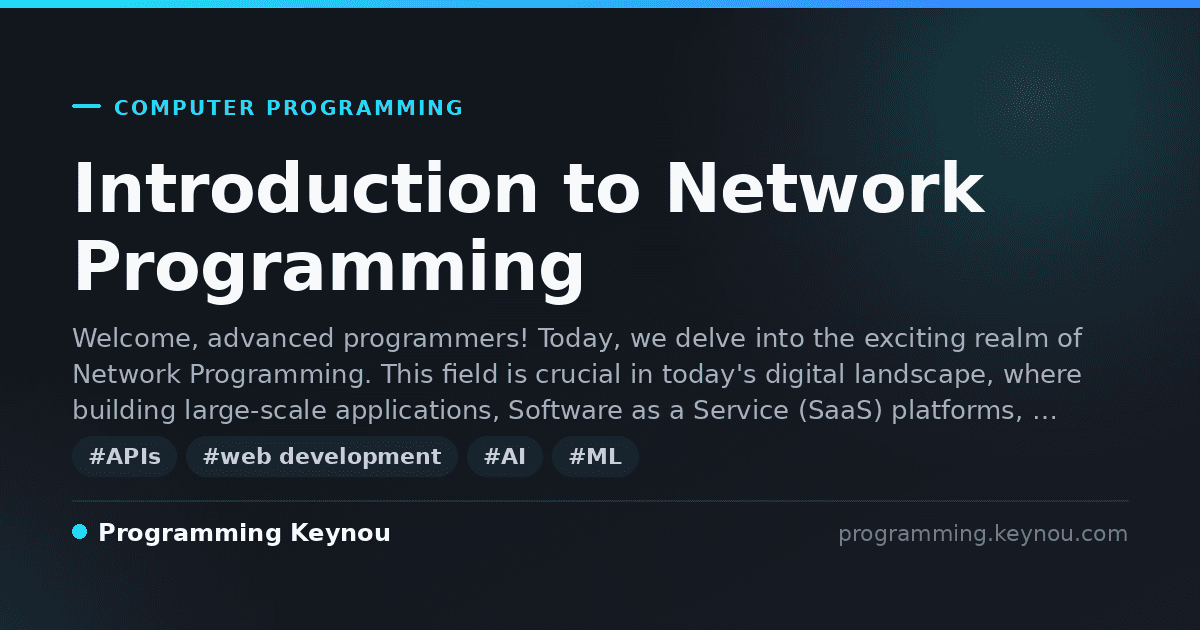 COMPUTER PROGRAMMING

Introduction to Network Programming

Welcome, advanced programmers! Today, we delve into the exciting realm of Network Programming. This field is crucial in today's digital landscape, where building large-scale applications, Software as a Service (SaaS) platforms, …

#APIs #web development #AI #ML

Programming Keynou

programming.keynou.com